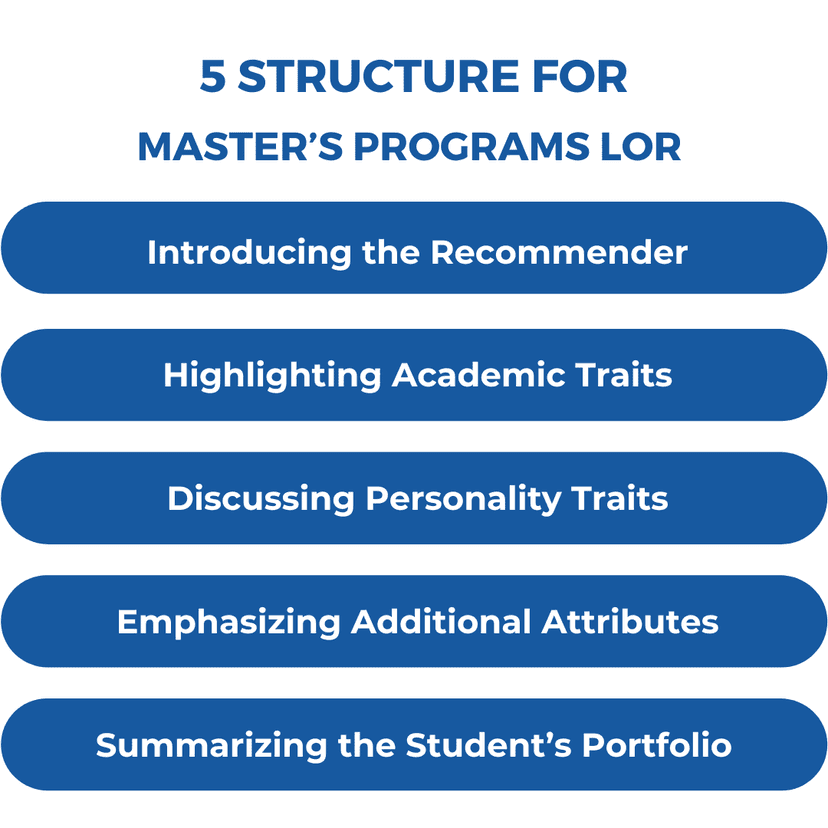 5 STRUCTURE FOR
MASTER’S PROGRAMS LOR

Introducing the Recommender

Highlighting Academic Traits

Discussing Personality Traits

Emphasizing Additional Attributes

Summarizing the Student’s Portfolio